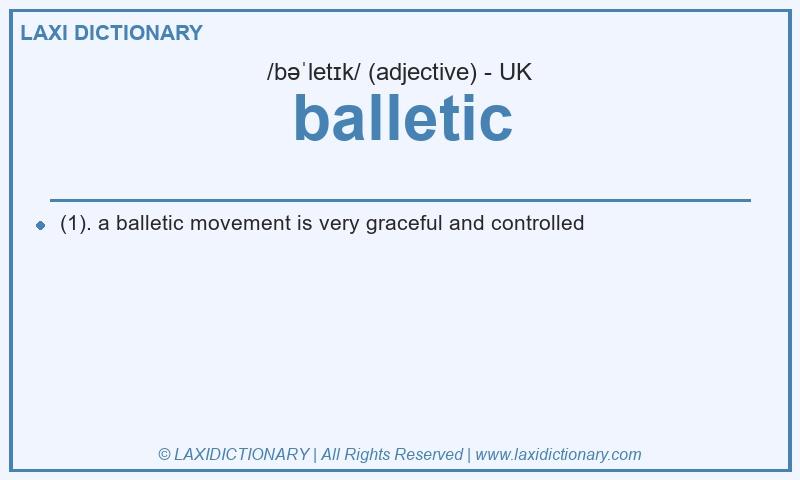 LAXI DICTIONARY

/bəˈletɪk/ (adjective) - UK

balletic

(1). a balletic movement is very graceful and controlled

© LAXIDICTIONARY | All Rights Reserved | www.laxidictionary.com